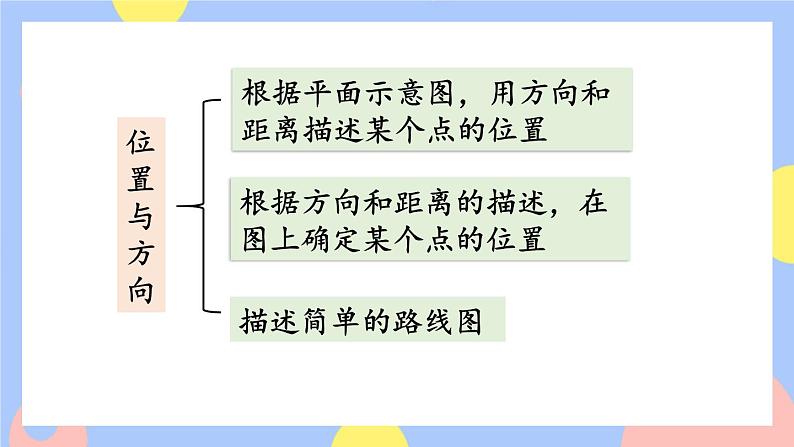 位置与方向

根据平面示意图，用方向和距离描述某个点的位置

根据方向和距离的描述，在图上确定某个点的位置

描述简单的路线图